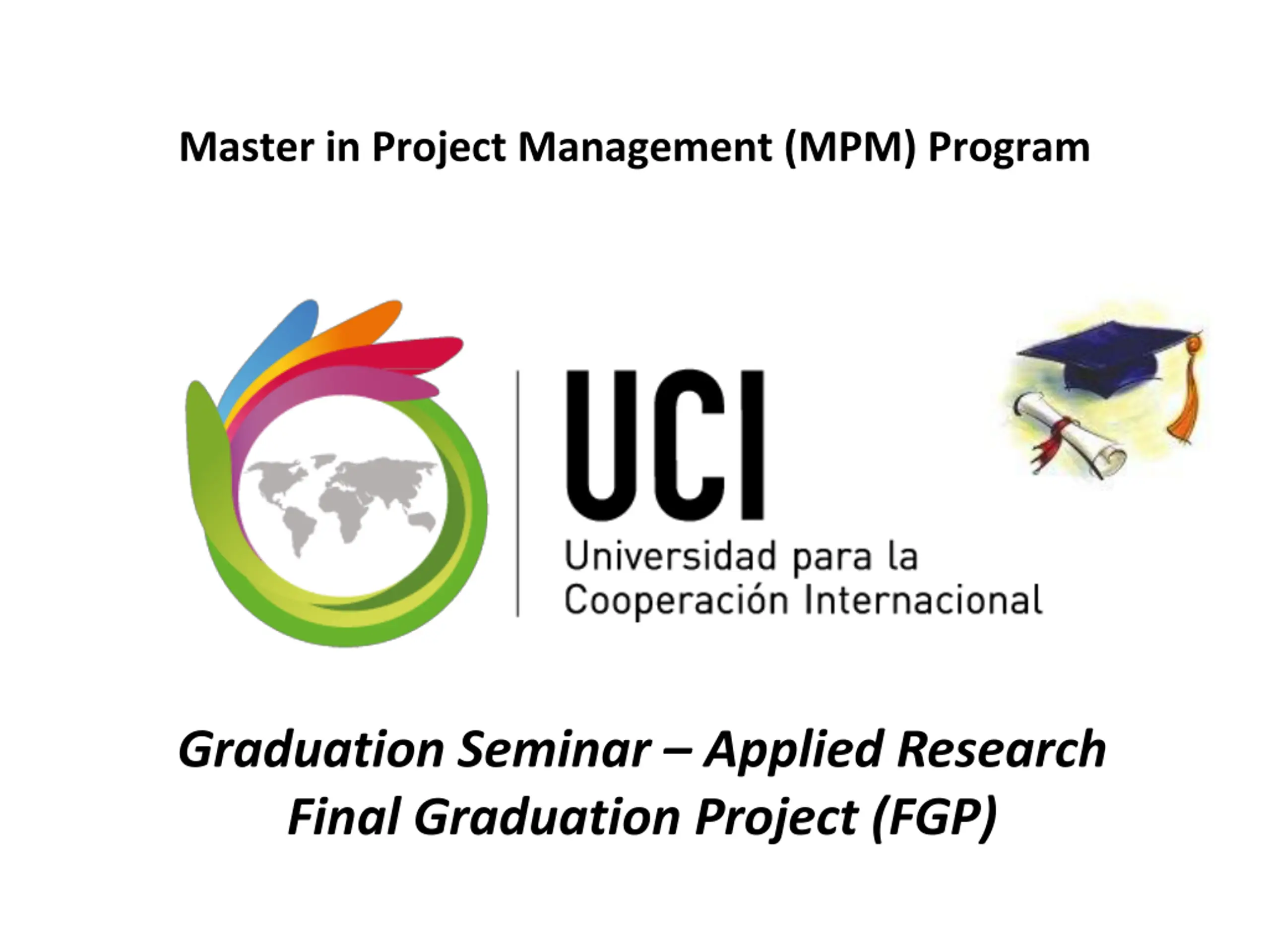 Master in Project Management (MPM) Program

UCI
Universidad para la Cooperación Internacional

Graduation Seminar – Applied Research
Final Graduation Project (FGP)